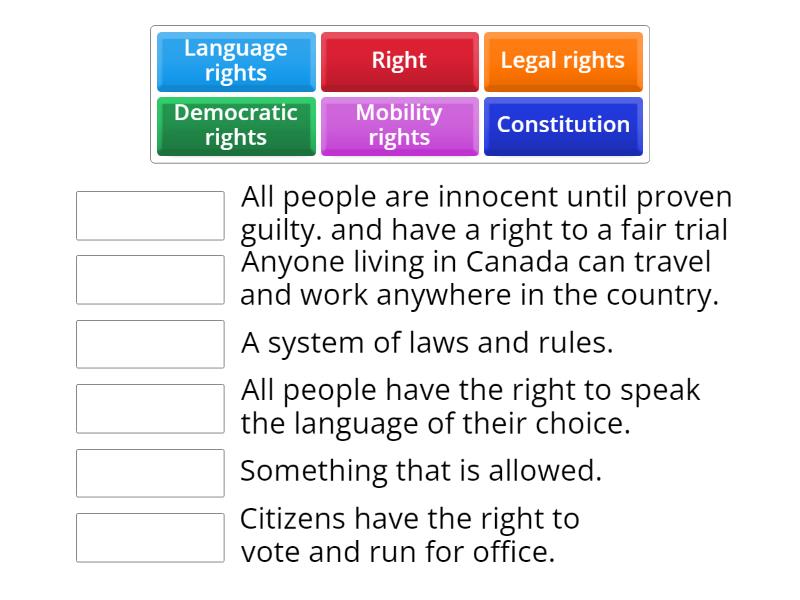 Language rights
Right
Legal rights
Democratic rights
Mobility rights
Constitution

All people are innocent until proven guilty. and have a right to a fair trial

Anyone living in Canada can travel and work anywhere in the country.

A system of laws and rules.

All people have the right to speak the language of their choice.

Something that is allowed.

Citizens have the right to vote and run for office.